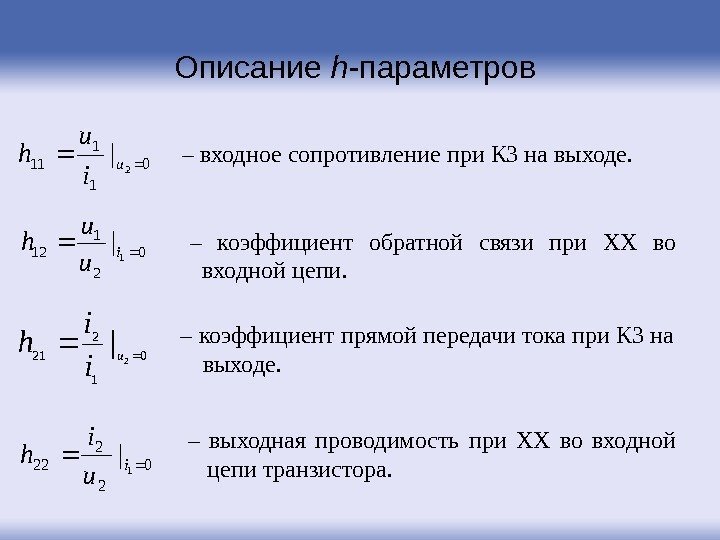 Описание $h$-параметров

$h_{11} = \frac{u_1}{i_1}|_{u_2=0}$ – входное сопротивление при КЗ на выходе.

$h_{12} = \frac{u_1}{u_2}|_{i_1=0}$ – коэффициент обратной связи при ХХ во входной цепи.

$h_{21} = \frac{i_2}{i_1}|_{u_2=0}$ – коэффициент прямой передачи тока при КЗ на выходе.

$h_{22} = \frac{i_2}{u_2}|_{i_1=0}$ – выходная проводимость при ХХ во входной цепи транзистора.